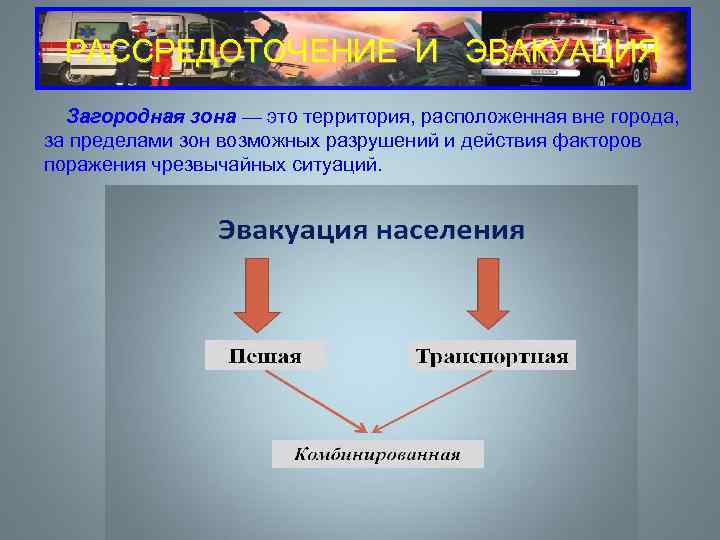 РАССРЕДОТОЧЕНИЕ И ЭВАКУАЦИЯ

Загородная зона — это территория, расположенная вне города, за пределами зон возможных разрушений и действия факторов поражения чрезвычайных ситуаций.

Эвакуация населения

Пешая

Транспортная

Комбинированная